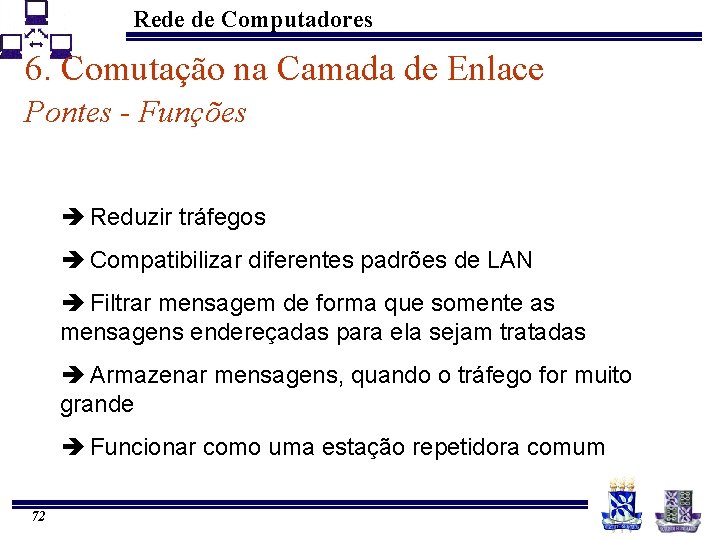 Rede de Computadores

6. Comutação na Camada de Enlace

Pontes - Funções

➔ Reduzir tráfegos

➔ Compatibilizar diferentes padrões de LAN

➔ Filtrar mensagem de forma que somente as mensagens endereçadas para ela sejam tratadas

➔ Armazenar mensagens, quando o tráfego for muito grande

➔ Funcionar como uma estação repetidora comum

72